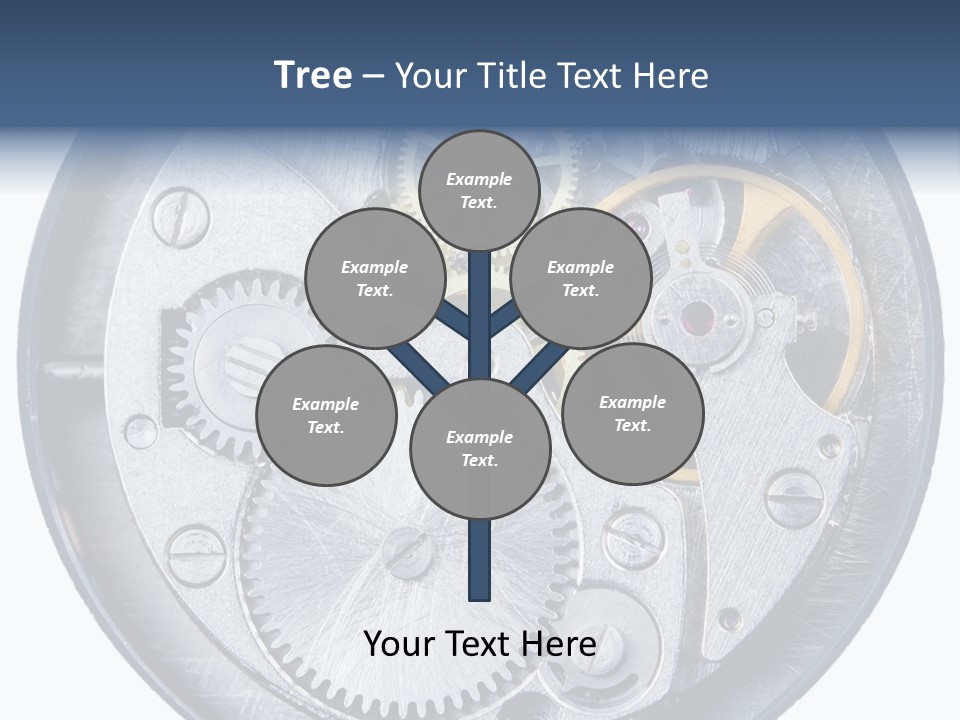 Tree – Your Title Text Here

Example Text.

Example Text.

Example Text.

Example Text.

Example Text.

Example Text.

Your Text Here